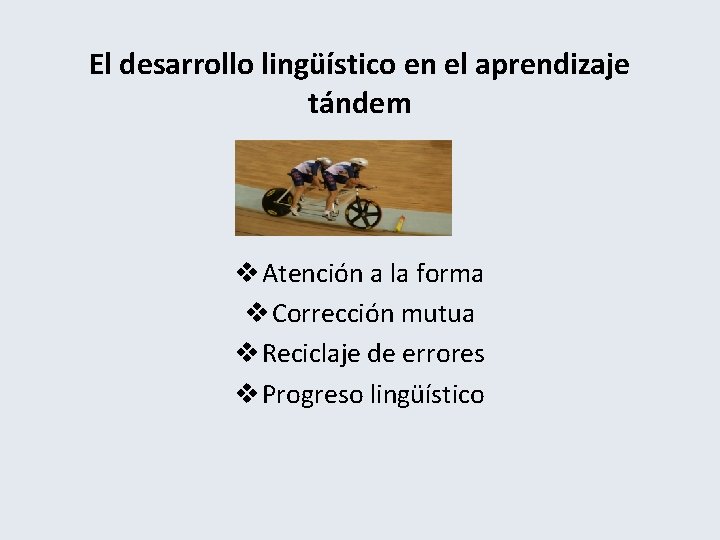 El desarrollo lingüístico en el aprendizaje tándem

❖ Atención a la forma
❖ Corrección mutua
❖ Reciclaje de errores
❖ Progreso lingüístico